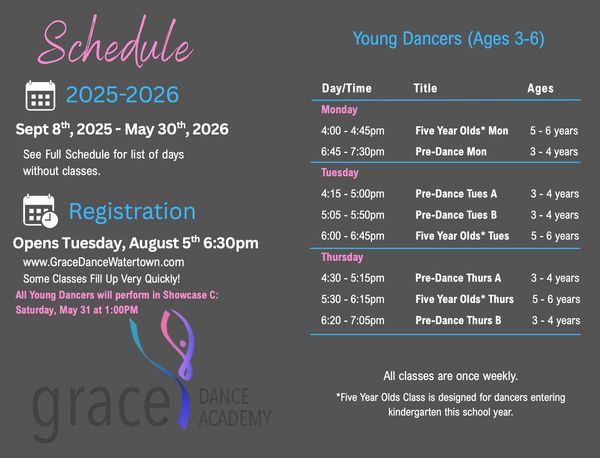 Schedule

2025-2026

Sept 8$^{th}$, 2025 - May 30$^{th}$, 2026

See Full Schedule for list of days without classes.

Registration

Opens Tuesday, August 5$^{th}$ 6:30pm

www.GraceDanceWatertown.com

Some Classes Fill Up Very Quickly!

All Young Dancers will perform in Showcase C: Saturday, May 31 at 1:00PM

grace DANCE ACADEMY

Young Dancers (Ages 3-6)

| Day/Time | Title | Ages |
|---|---|---|
| Monday | | |
| 4:00 - 4:45pm | Five Year Olds* Mon | 5 - 6 years |
| 6:45 - 7:30pm | Pre-Dance Mon | 3 - 4 years |
| Tuesday | | |
| 4:15 - 5:00pm | Pre-Dance Tues A | 3 - 4 years |
| 5:05 - 5:50pm | Pre-Dance Tues B | 3 - 4 years |
| 6:00 - 6:45pm | Five Year Olds* Tues | 5 - 6 years |
| Thursday | | |
| 4:30 - 5:15pm | Pre-Dance Thurs A | 3 - 4 years |
| 5:30 - 6:15pm | Five Year Olds* Thurs | 5 - 6 years |
| 6:20 - 7:05pm | Pre-Dance Thurs B | 3 - 4 years |

All classes are once weekly.

*Five Year Olds Class is designed for dancers entering kindergarten this school year.